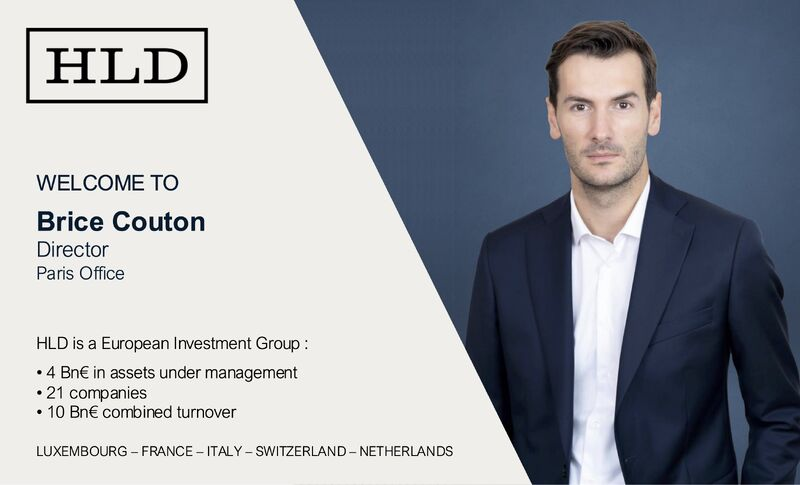 HLD

WELCOME TO

Brice Couton
Director
Paris Office

HLD is a European Investment Group :

• 4 Bn€ in assets under management
• 21 companies
• 10 Bn€ combined turnover

LUXEMBOURG – FRANCE – ITALY – SWITZERLAND – NETHERLANDS